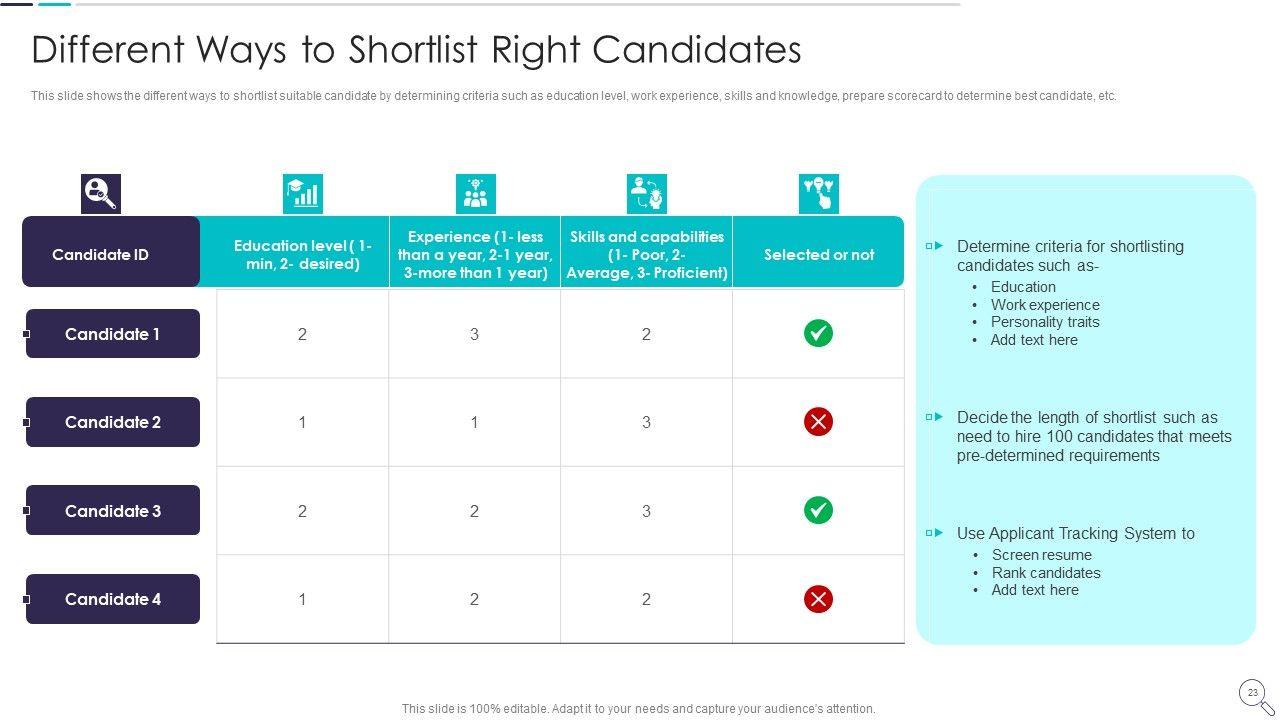 Different Ways to Shortlist Right Candidates

This slide shows the different ways to shortlist suitable candidate by determining criteria such as education level, work experience, skills and knowledge, prepare scorecard to determine best candidate, etc.

| Candidate ID | Education level ( 1- min, 2- desired) | Experience (1- less than a year, 2-1 year, 3-more than 1 year) | Skills and capabilities (1- Poor, 2- Average, 3- Proficient) | Selected or not |
|---|---|---|---|---|
| Candidate 1 | 2 | 3 | 2 | ✓ |
| Candidate 2 | 1 | 1 | 3 | ✗ |
| Candidate 3 | 2 | 2 | 3 | ✓ |
| Candidate 4 | 1 | 2 | 2 | ✗ |

Determine criteria for shortlisting candidates such as-
• Education
• Work experience
• Personality traits
• Add text here

Decide the length of shortlist such as need to hire 100 candidates that meets pre-determined requirements

Use Applicant Tracking System to
• Screen resume
• Rank candidates
• Add text here

This slide is 100% editable. Adapt it to your needs and capture your audience's attention.

23